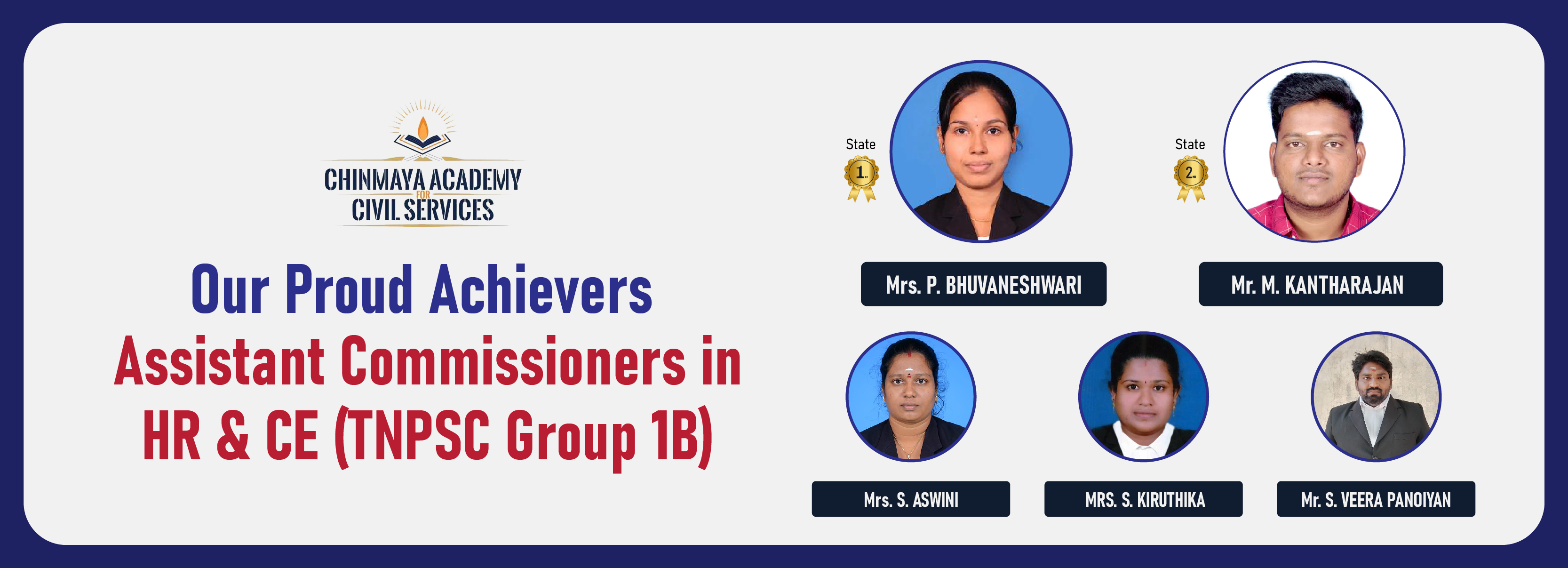 CHINMAYA ACADEMY
FOR
CIVIL SERVICES

Our Proud Achievers
Assistant Commissioners in HR & CE (TNPSC Group 1B)

State
1.

Mrs. P. BHUVANESHWARI

State
2.

Mr. M. KANTHARAJAN

Mrs. S. ASWINI

MRS. S. KIRUTHIKA

Mr. S. VEERA PANDIYAN